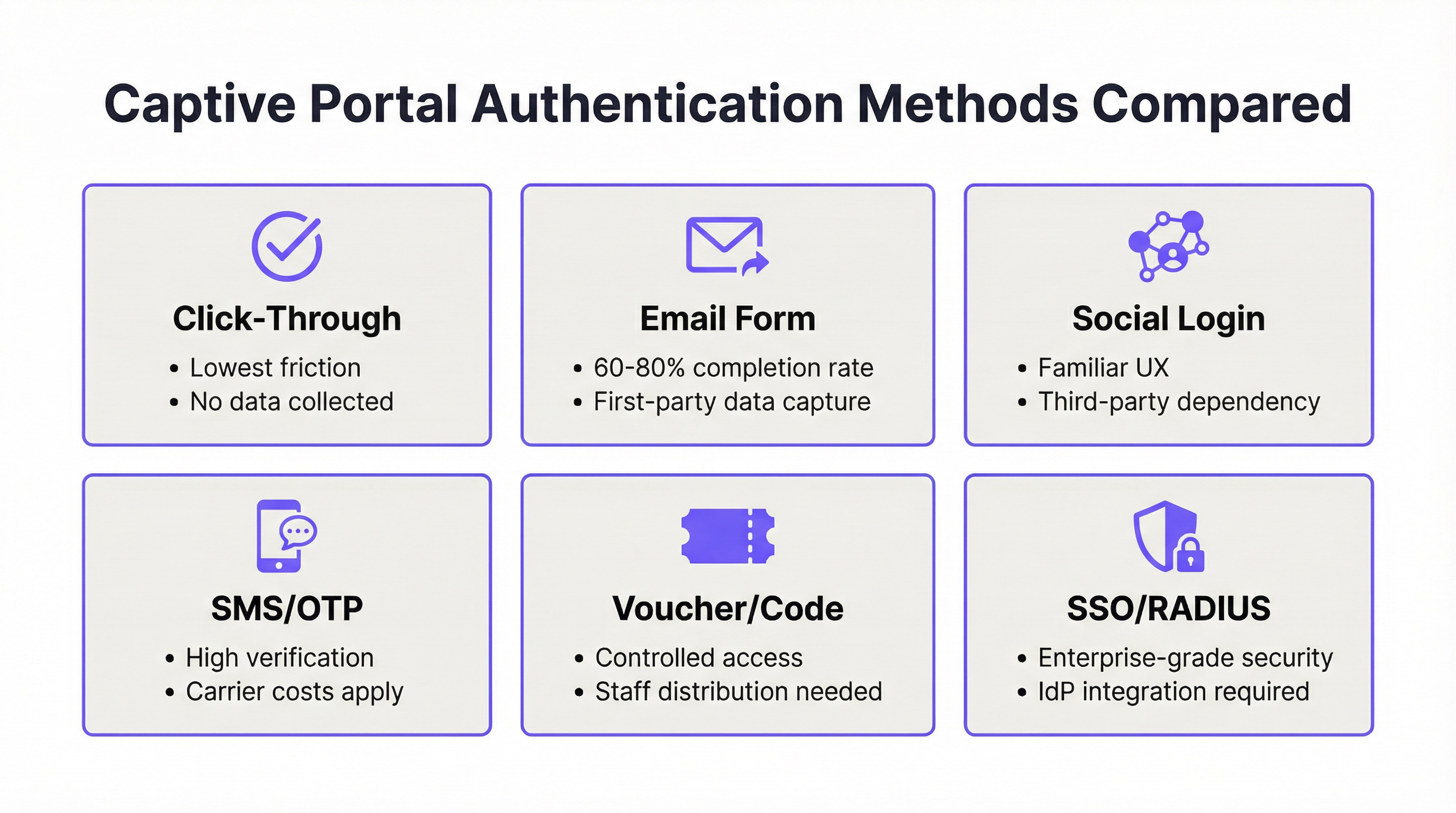 Captive Portal Authentication Methods Compared

Click-Through
• Lowest friction
• No data collected

Email Form
• 60-80% completion rate
• First-party data capture

Social Login
• Familiar UX
• Third-party dependency

SMS/OTP
• High verification
• Carrier costs apply

Voucher/Code
• Controlled access
• Staff distribution needed

SSO/RADIUS
• Enterprise-grade security
• IdP integration required